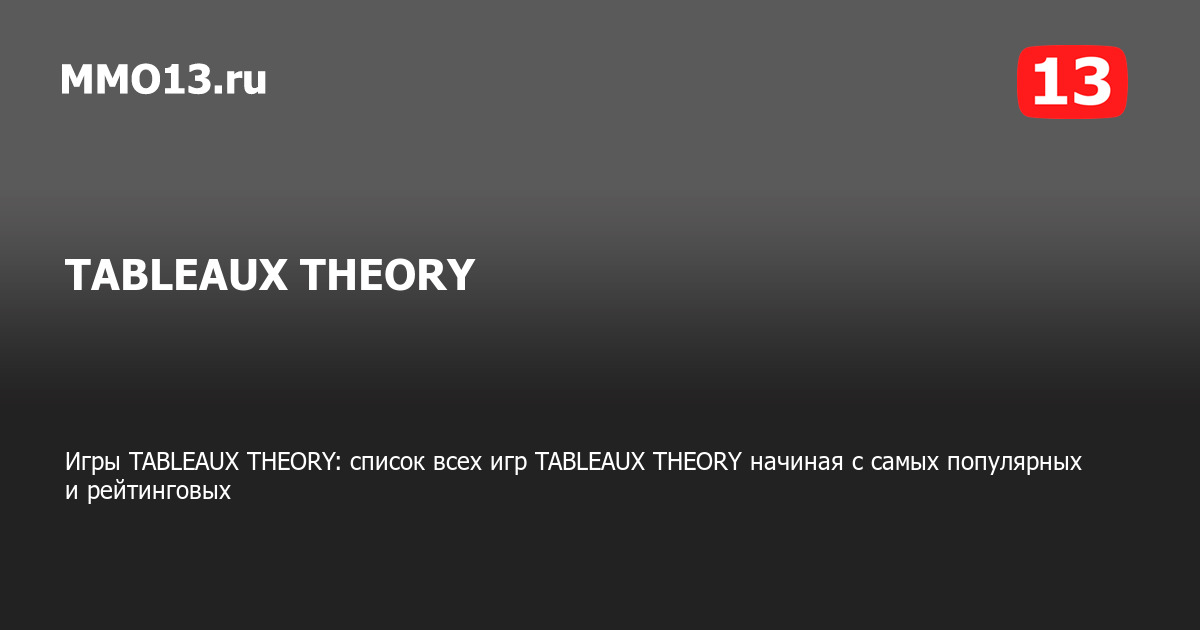 MMO13.ru

13

TABLEAUX THEORY

Игры TABLEAUX THEORY: список всех игр TABLEAUX THEORY начиная с самых популярных и рейтинговых